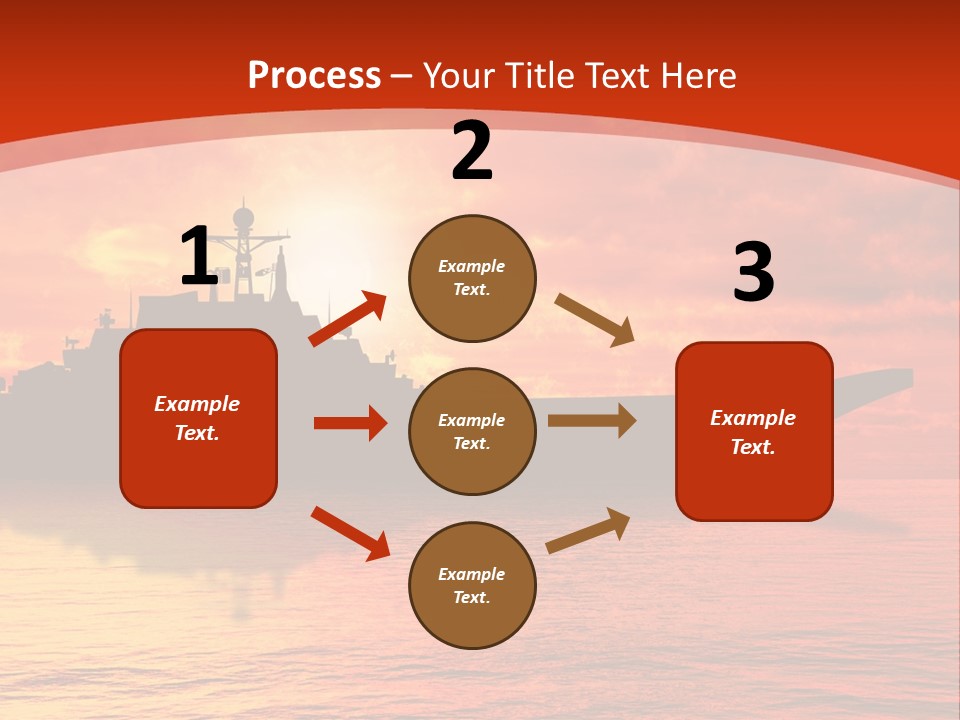 Process – Your Title Text Here

1

Example Text.

2

Example Text.

Example Text.

Example Text.

3

Example Text.